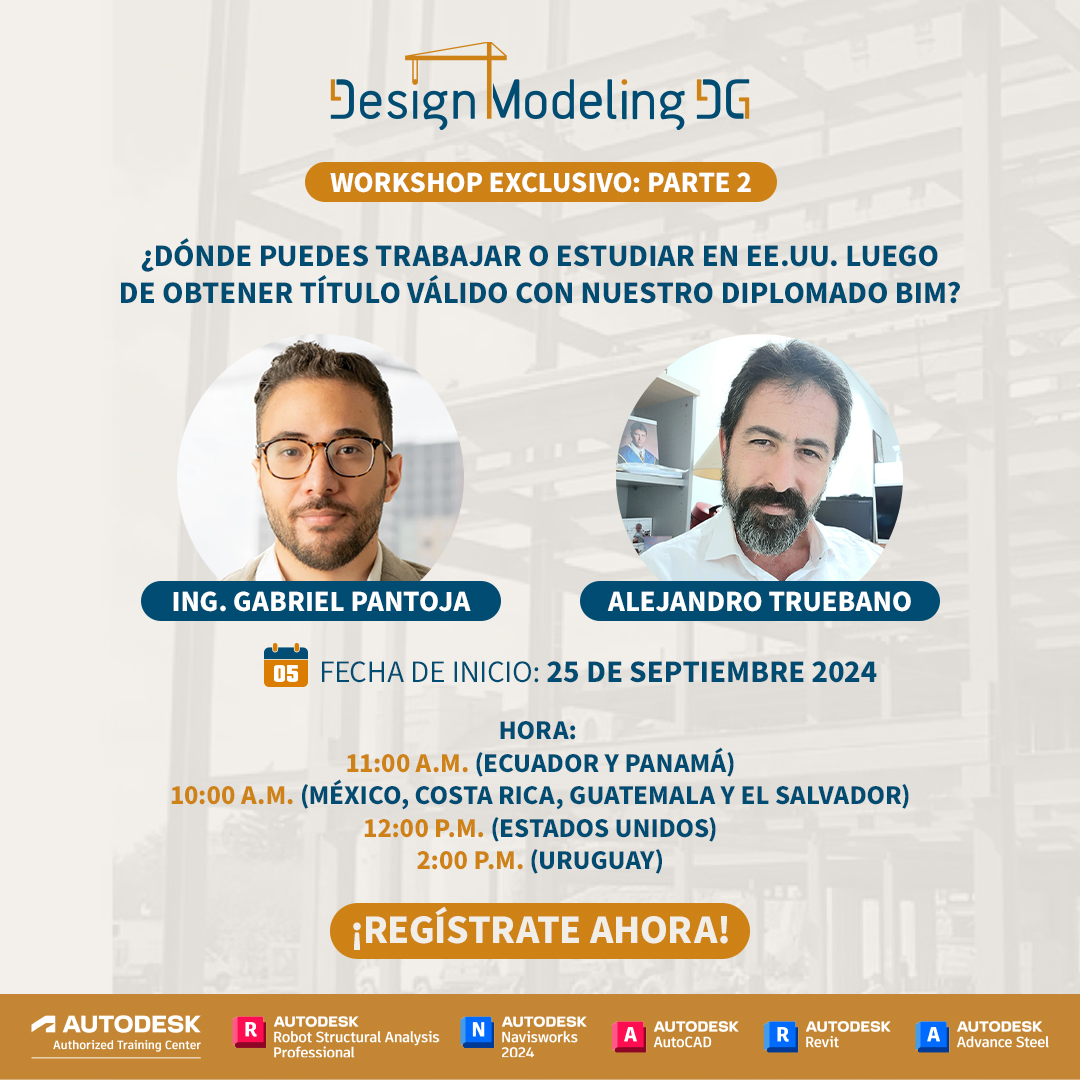 Design Modeling DG

WORKSHOP EXCLUSIVO: PARTE 2

¿DÓNDE PUEDES TRABAJAR O ESTUDIAR EN EE.UU. LUEGO DE OBTENER TÍTULO VÁLIDO CON NUESTRO DIPLOMADO BIM?

ING. GABRIEL PANTOJA

ALEJANDRO TRUEBANO

05 FECHA DE INICIO: 25 DE SEPTIEMBRE 2024

HORA:
11:00 A.M. (ECUADOR Y PANAMÁ)
10:00 A.M. (MÉXICO, COSTA RICA, GUATEMALA Y EL SALVADOR)
12:00 P.M. (ESTADOS UNIDOS)
2:00 P.M. (URUGUAY)

¡REGÍSTRATE AHORA!

AUTODESK Authorized Training Center

R AUTODESK Robot Structural Analysis Professional

N AUTODESK Navisworks 2024

A AUTODESK AutoCAD

R AUTODESK Revit

A AUTODESK Advance Steel